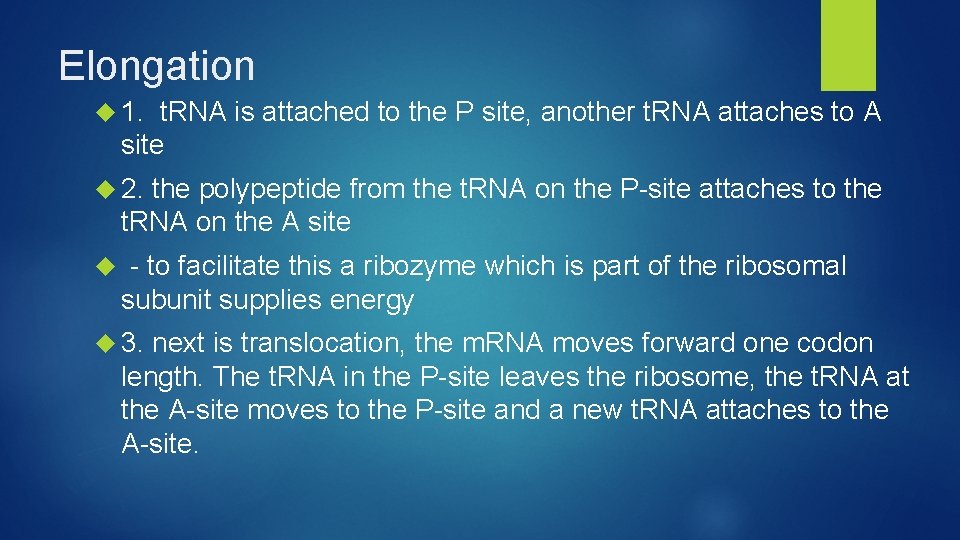 Elongation

1. tRNA is attached to the P site, another tRNA attaches to A site

2. the polypeptide from the tRNA on the P-site attaches to the tRNA on the A site

- to facilitate this a ribozyme which is part of the ribosomal subunit supplies energy

3. next is translocation, the mRNA moves forward one codon length. The tRNA in the P-site leaves the ribosome, the tRNA at the A-site moves to the P-site and a new tRNA attaches to the A-site.